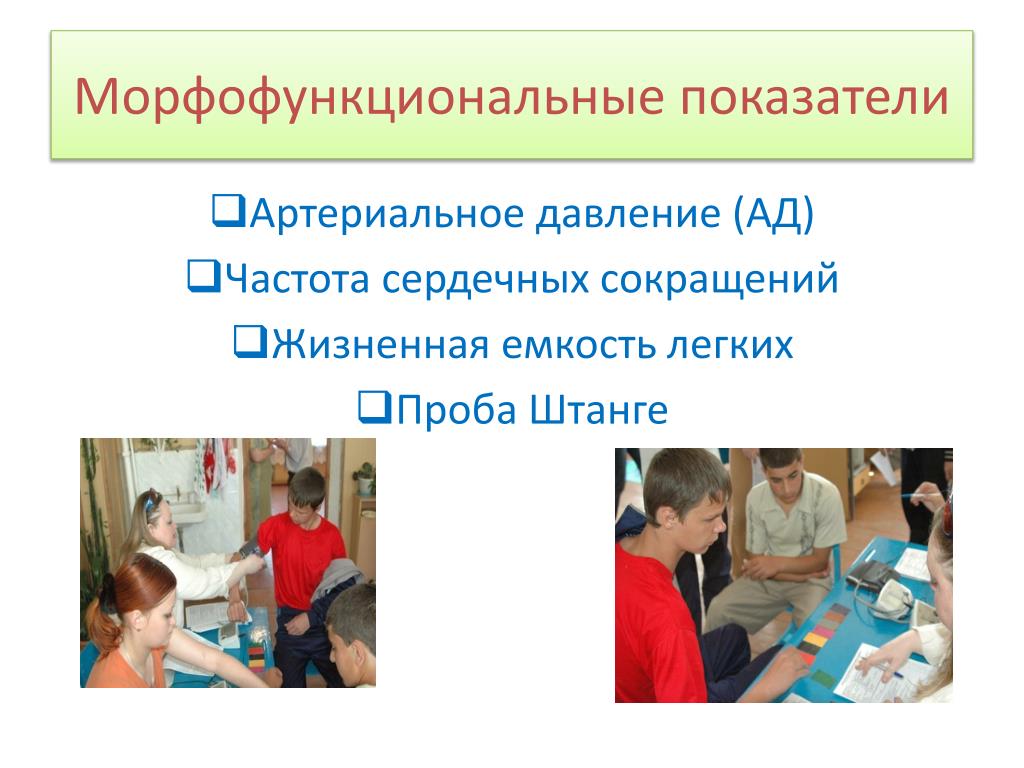 Морфофункциональные показатели

❑Артериальное давление (АД)

❑Частота сердечных сокращений

❑Жизненная емкость легких

❑Проба Штанге